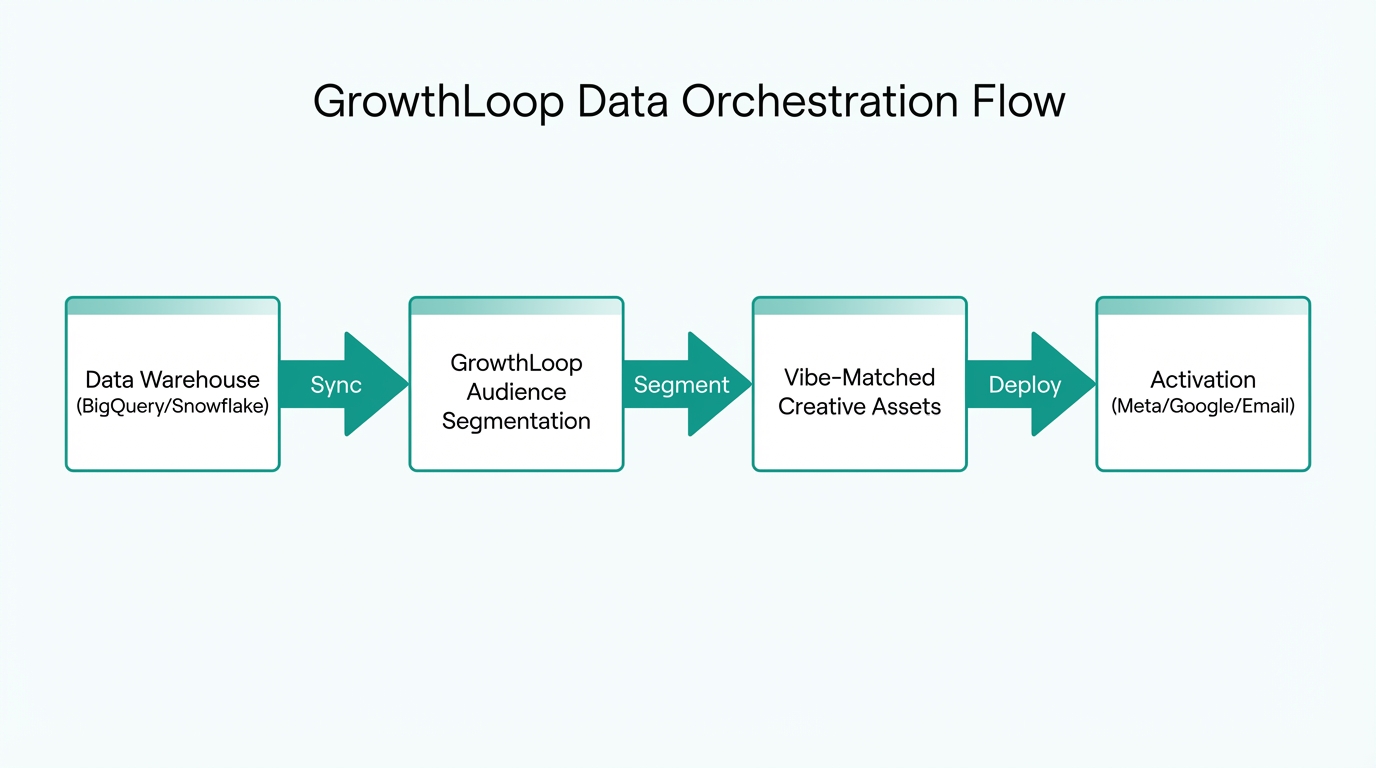 GrowthLoop Data Orchestration Flow

Data Warehouse
(BigQuery/Snowflake)

Sync

GrowthLoop
Audience
Segmentation

Segment

Vibe-Matched
Creative Assets

Deploy

Activation
(Meta/Google/Email)